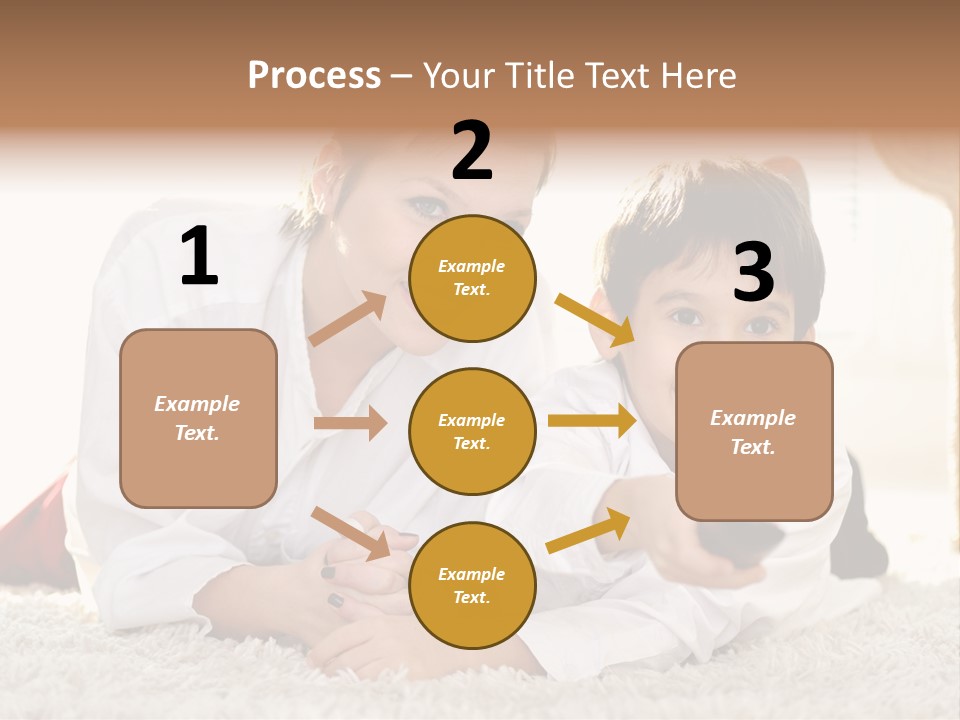 Process – Your Title Text Here

1

Example Text.

2

Example Text.

Example Text.

Example Text.

3

Example Text.